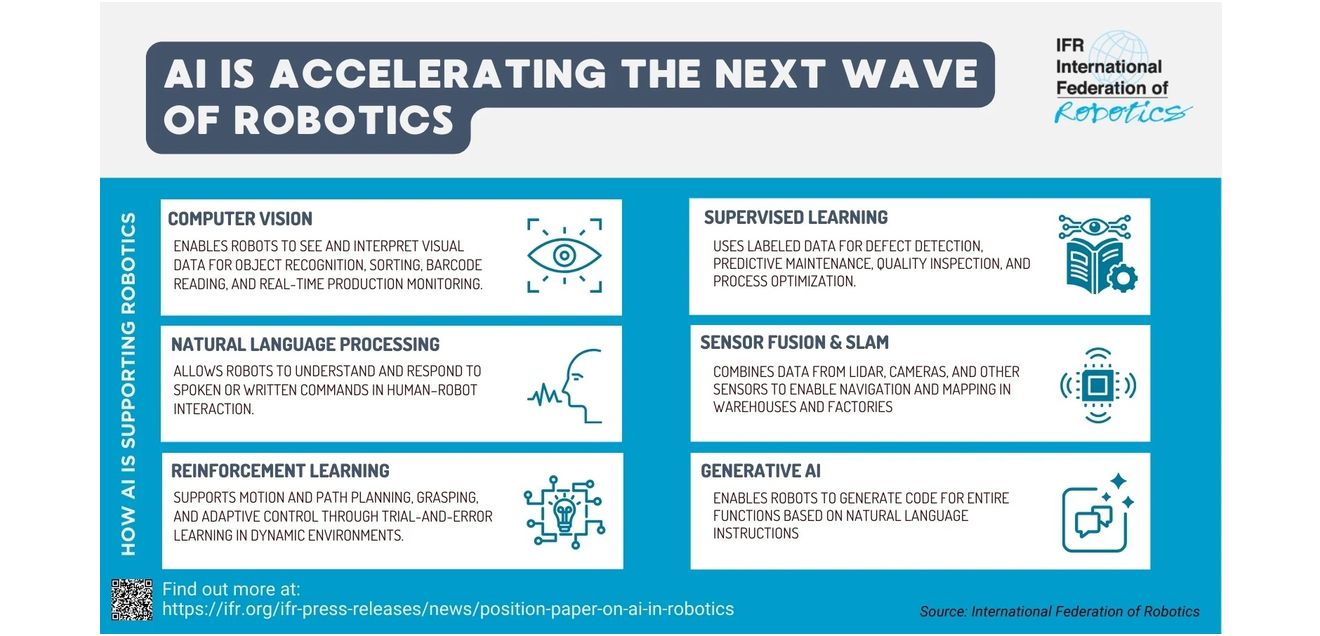 AI IS ACCELERATING THE NEXT WAVE OF ROBOTICS

IFR International Federation of Robotics

HOW AI IS SUPPORTING ROBOTICS

COMPUTER VISION
ENABLES ROBOTS TO SEE AND INTERPRET VISUAL DATA FOR OBJECT RECOGNITION, SORTING, BARCODE READING, AND REAL-TIME PRODUCTION MONITORING.

NATURAL LANGUAGE PROCESSING
ALLOWS ROBOTS TO UNDERSTAND AND RESPOND TO SPOKEN OR WRITTEN COMMANDS IN HUMAN-ROBOT INTERACTION.

REINFORCEMENT LEARNING
SUPPORTS MOTION AND PATH PLANNING, GRASPING, AND ADAPTIVE CONTROL THROUGH TRIAL-AND-ERROR LEARNING IN DYNAMIC ENVIRONMENTS.

SUPERVISED LEARNING
USES LABELED DATA FOR DEFECT DETECTION, PREDICTIVE MAINTENANCE, QUALITY INSPECTION, AND PROCESS OPTIMIZATION.

SENSOR FUSION & SLAM
COMBINES DATA FROM LIDAR, CAMERAS, AND OTHER SENSORS TO ENABLE NAVIGATION AND MAPPING IN WAREHOUSES AND FACTORIES

GENERATIVE AI
ENABLES ROBOTS TO GENERATE CODE FOR ENTIRE FUNCTIONS BASED ON NATURAL LANGUAGE INSTRUCTIONS

Find out more at:
https://ifr.org/ifr-press-releases/news/position-paper-on-ai-in-robotics

Source: International Federation of Robotics